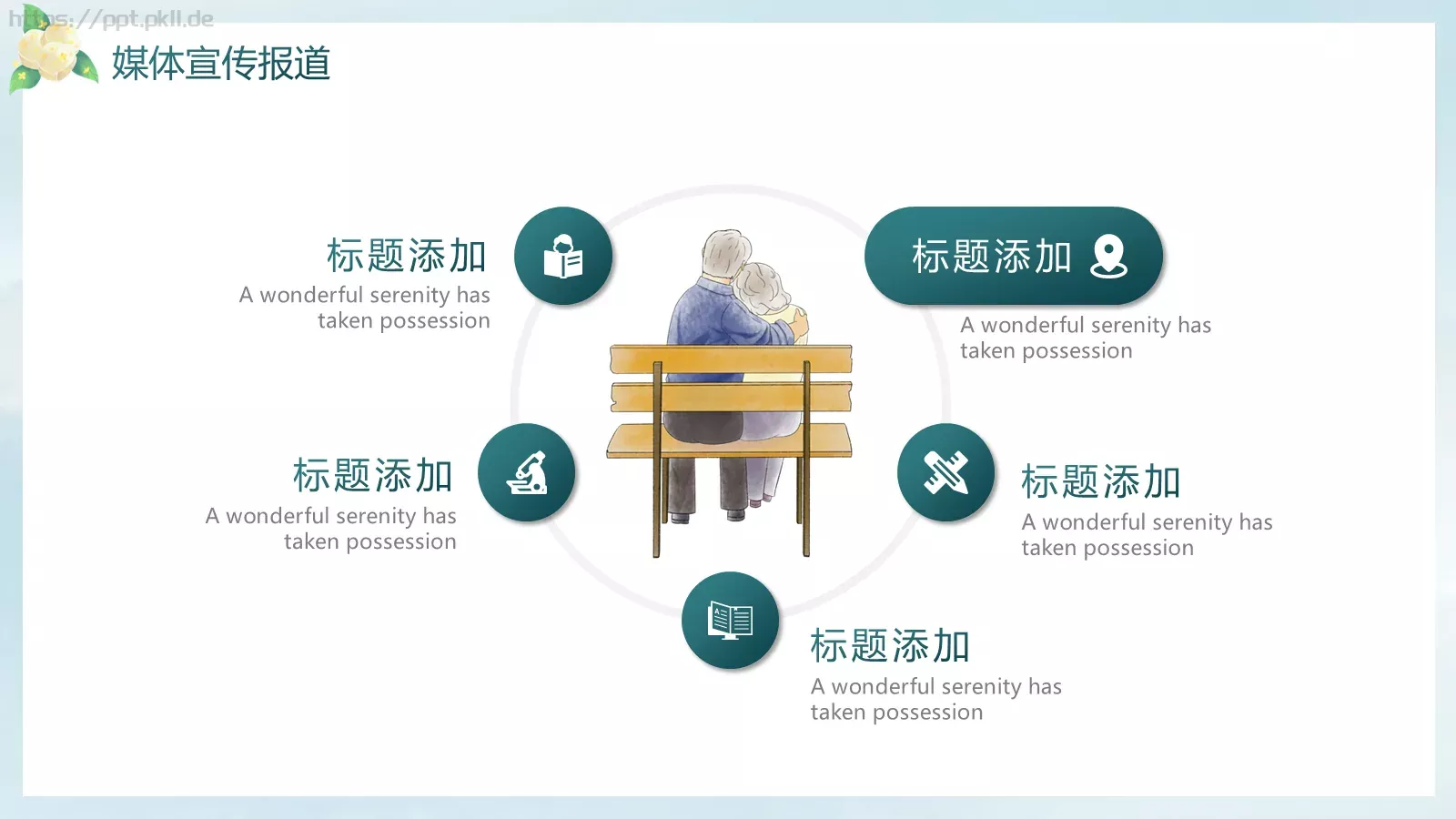 https://ppt.pkll.de

媒体宣传报道

标题添加
A wonderful serenity has taken possession

标题添加
A wonderful serenity has taken possession

标题添加
A wonderful serenity has taken possession

标题添加
A wonderful serenity has taken possession

标题添加
A wonderful serenity has taken possession